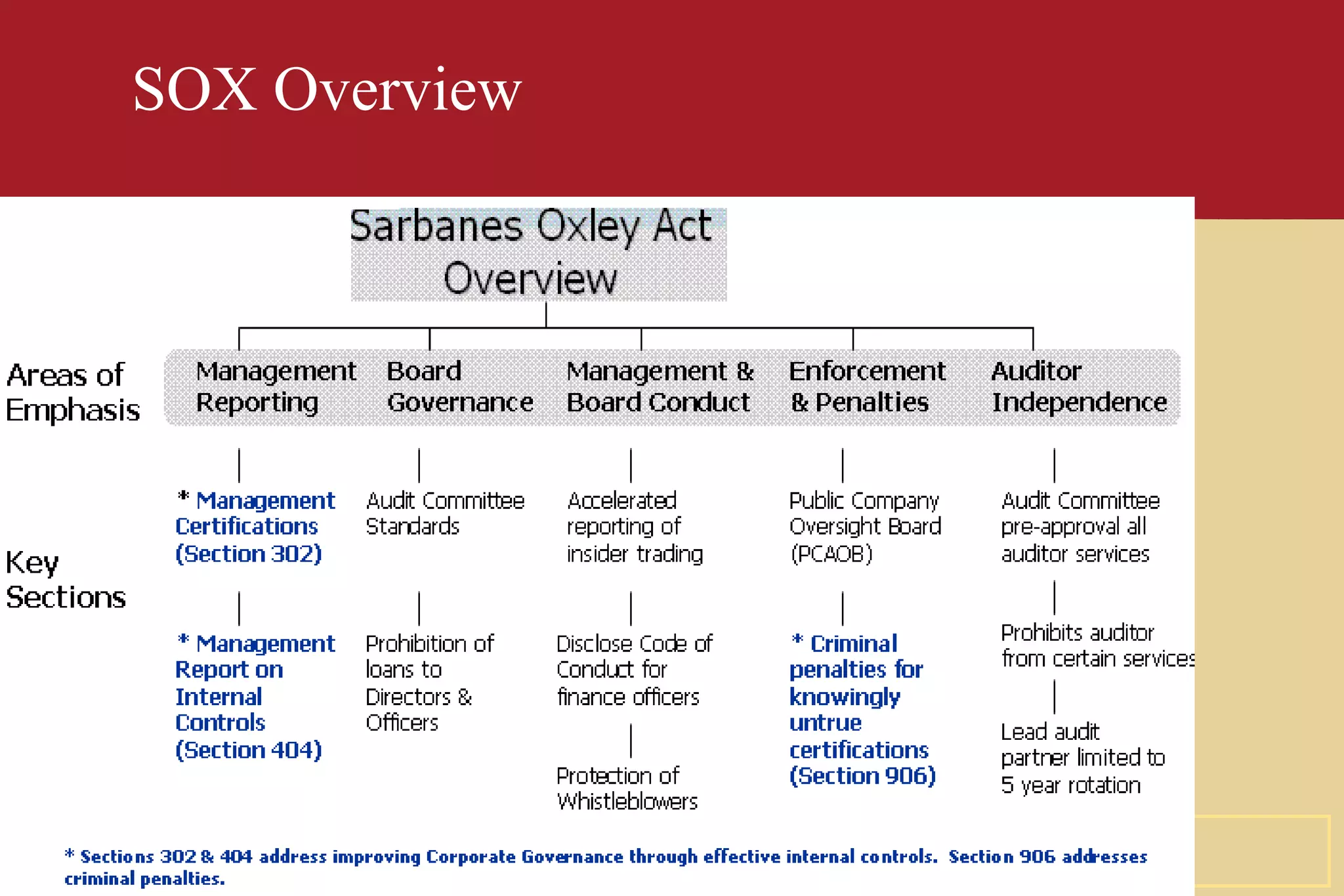 SOX Overview

Sarbanes Oxley Act Overview

Areas of Emphasis

Management Reporting

Board Governance

Management & Board Conduct

Enforcement & Penalties

Auditor Independence

Key Sections

* Management Certifications (Section 302)

* Management Report on Internal Controls (Section 404)

Audit Committee Standards

Prohibition of loans to Directors & Officers

Accelerated reporting of insider trading

Disclose Code of Conduct for finance officers

Protection of Whistleblowers

Public Company Oversight Board (PCAOB)

* Criminal penalties for knowingly untrue certifications (Section 906)

Audit Committee pre-approval all auditor services

Prohibits auditor from certain services

Lead audit partner limited to 5 year rotation

* Sections 302 & 404 address improving Corporate Governance through effective internal controls. Section 906 addresses criminal penalties.